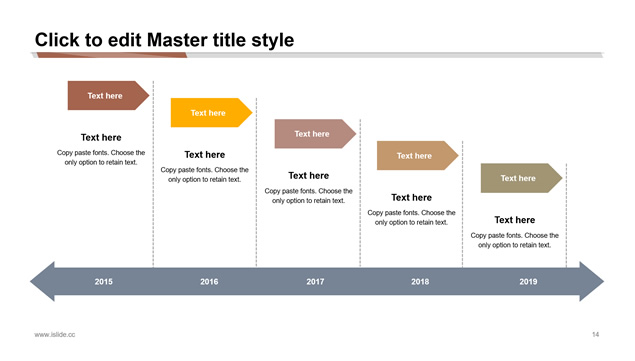 Click to edit Master title style

Text here

Text here

Copy paste fonts. Choose the only option to retain text.

Text here

Text here

Copy paste fonts. Choose the only option to retain text.

Text here

Text here

Copy paste fonts. Choose the only option to retain text.

Text here

Text here

Copy paste fonts. Choose the only option to retain text.

Text here

Text here

Copy paste fonts. Choose the only option to retain text.

2015

2016

2017

2018

2019

www.islide.cc

14